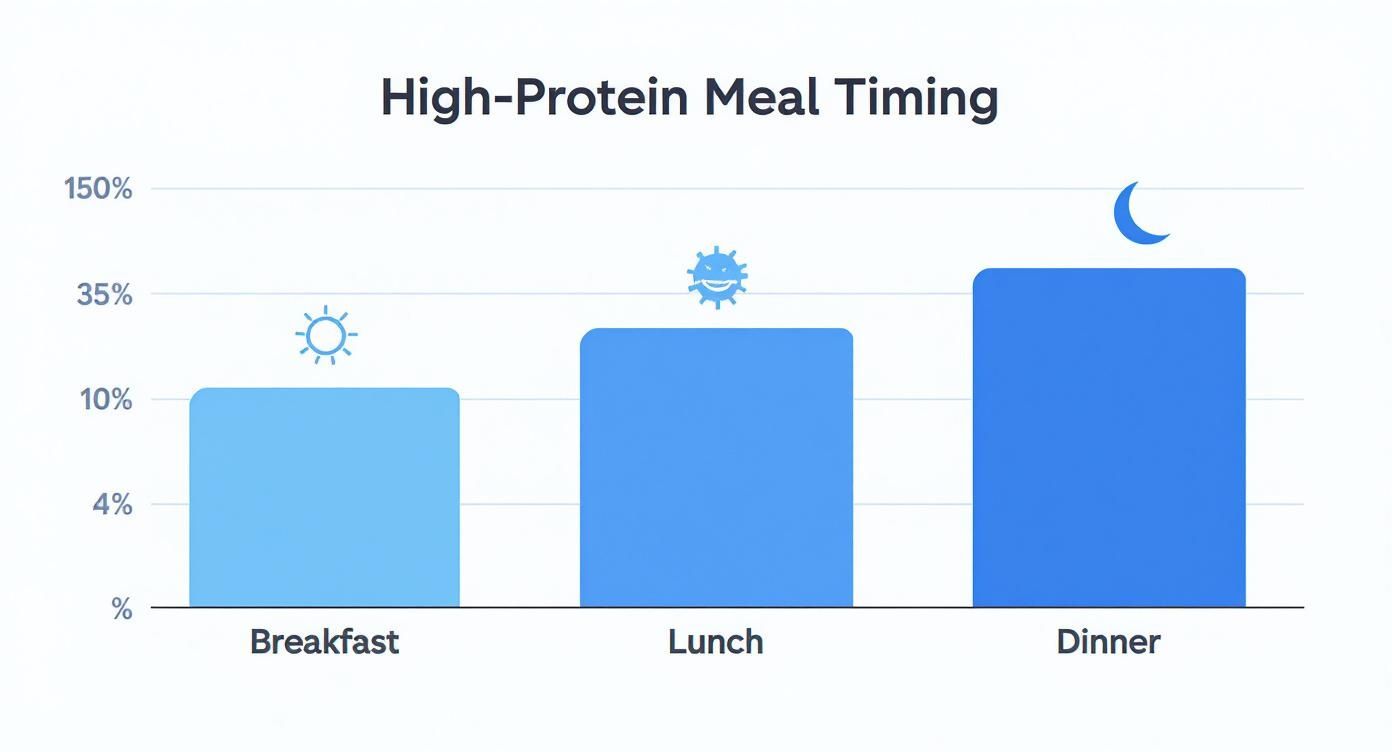 High-Protein Meal Timing

150%

35%

10%

4%

%

Breakfast

Lunch

Dinner